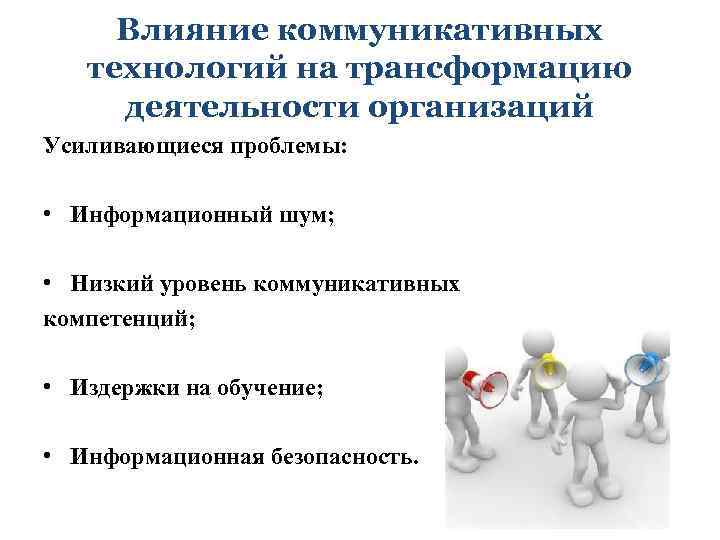 Влияние коммуникативных технологий на трансформацию деятельности организаций

Усиливающиеся проблемы:

• Информационный шум;

• Низкий уровень коммуникативных компетенций;

• Издержки на обучение;

• Информационная безопасность.